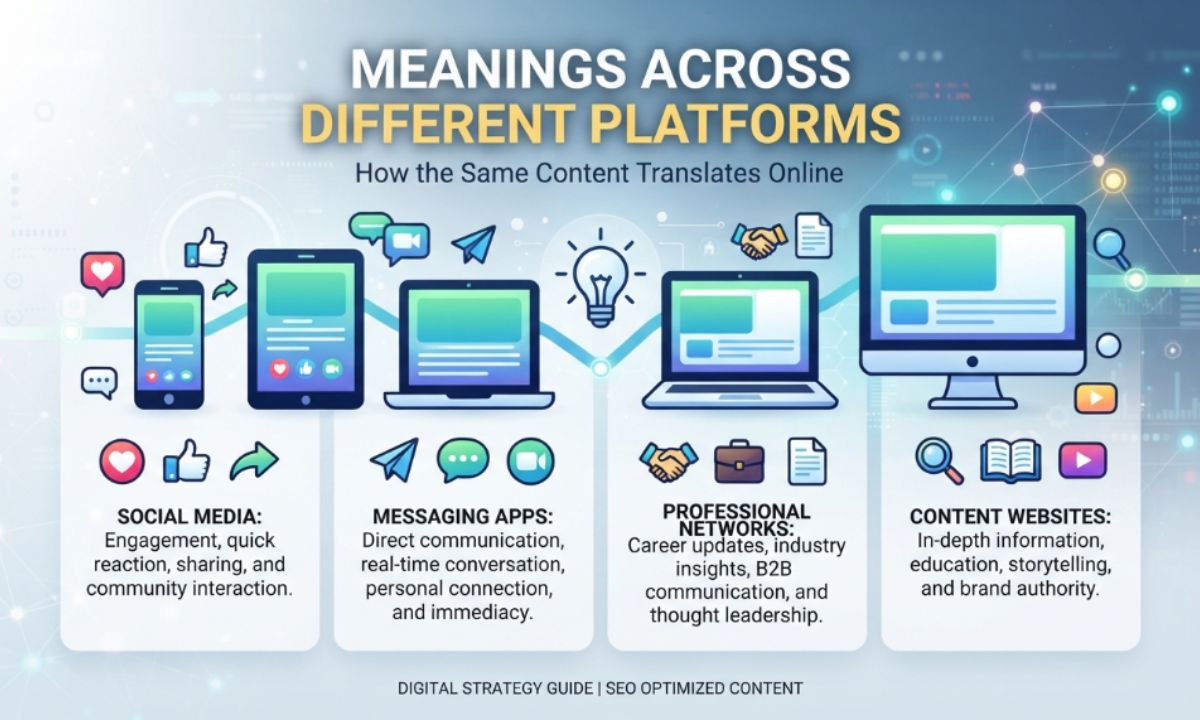 MEANINGS ACROSS DIFFERENT PLATFORMS

How the Same Content Translates Online

SOCIAL MEDIA:
Engagement, quick reaction, sharing, and community interaction.

MESSAGING APPS:
Direct communication, real-time conversation, personal connection, and immediacy.

PROFESSIONAL NETWORKS:
Career updates, industry insights, B2B communication, and thought leadership.

CONTENT WEBSITES:
In-depth information, education, storytelling, and brand authority.

DIGITAL STRATEGY GUIDE | SEO OPTIMIZED CONTENT